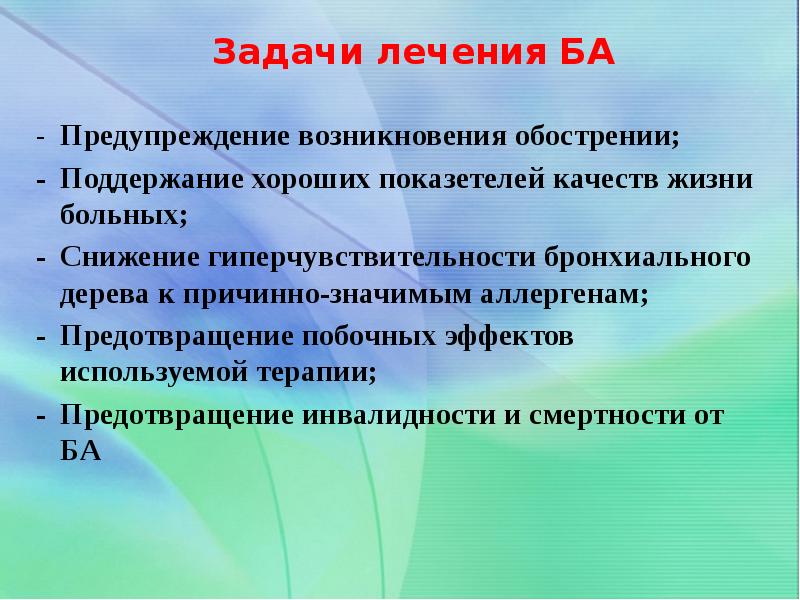 Задачи лечения БА

- Предупреждение возникновения обострении;
- Поддержание хороших показетелей качеств жизни больных;
- Снижение гиперчувствительности бронхиального дерева к причинно-значимым аллергенам;
- Предотвращение побочных эффектов используемой терапии;
- Предотвращение инвалидности и смертности от БА